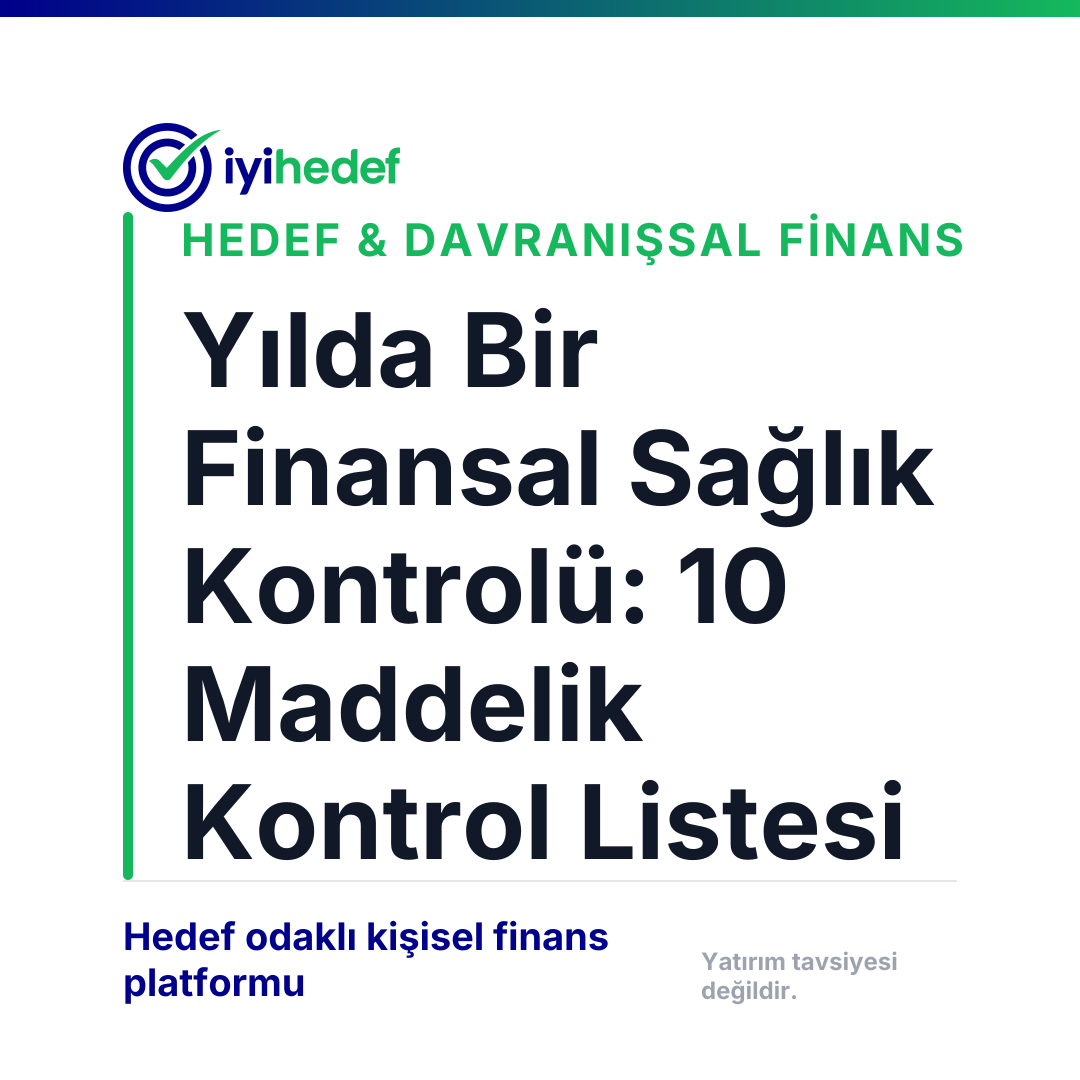 iyihedef

HEDEF & DAVRANIŞSAL FİNANS

Yılda Bir Finansal Sağlık Kontrolü: 10 Maddelik Kontrol Listesi

Hedef odaklı kişisel finans platformu

Yatırım tavsiyesi değildir.